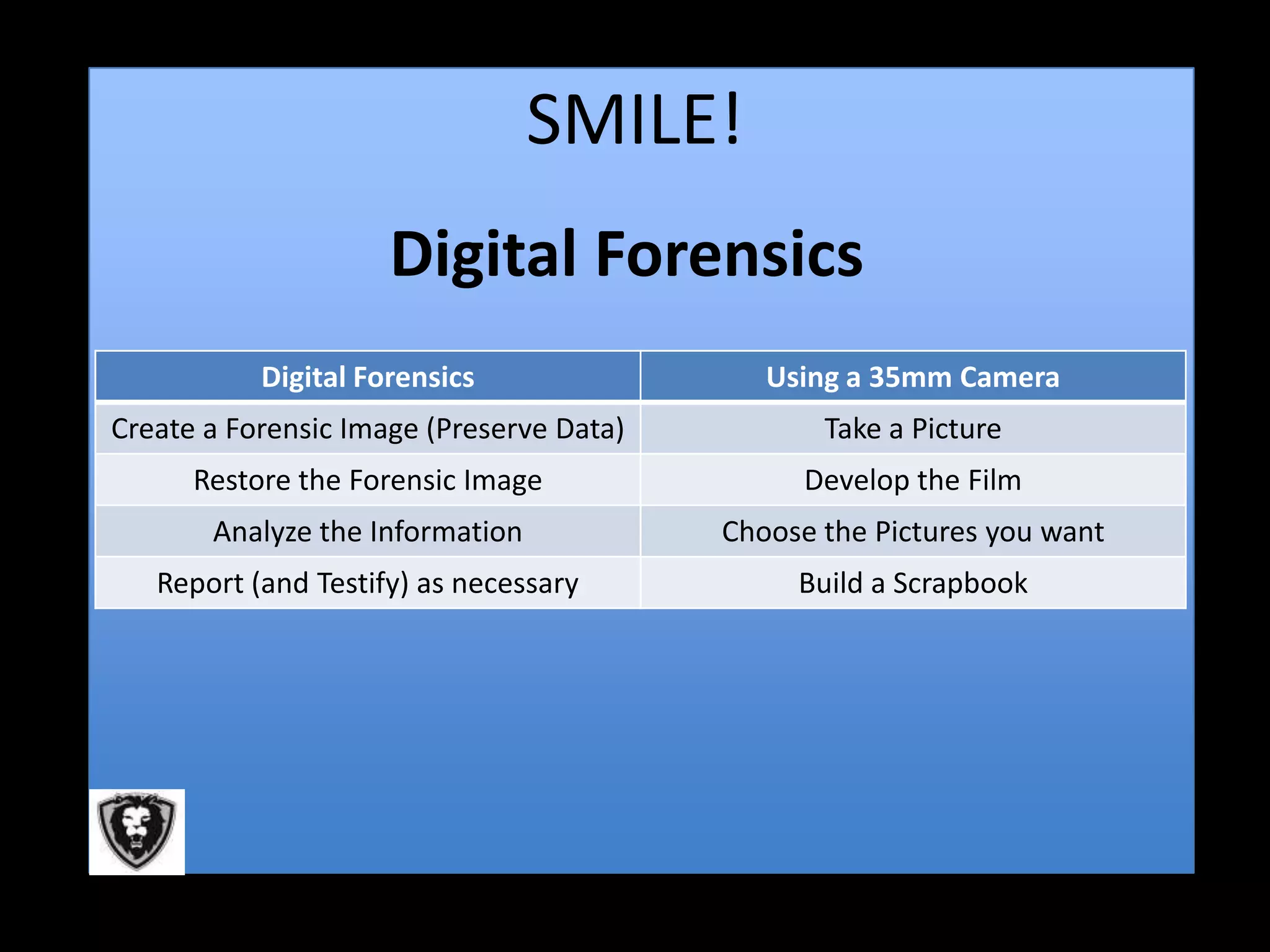 SMILE!

Digital Forensics

| Digital Forensics | Using a 35mm Camera |
|---|---|
| Create a Forensic Image (Preserve Data) | Take a Picture |
| Restore the Forensic Image | Develop the Film |
| Analyze the Information | Choose the Pictures you want |
| Report (and Testify) as necessary | Build a Scrapbook |